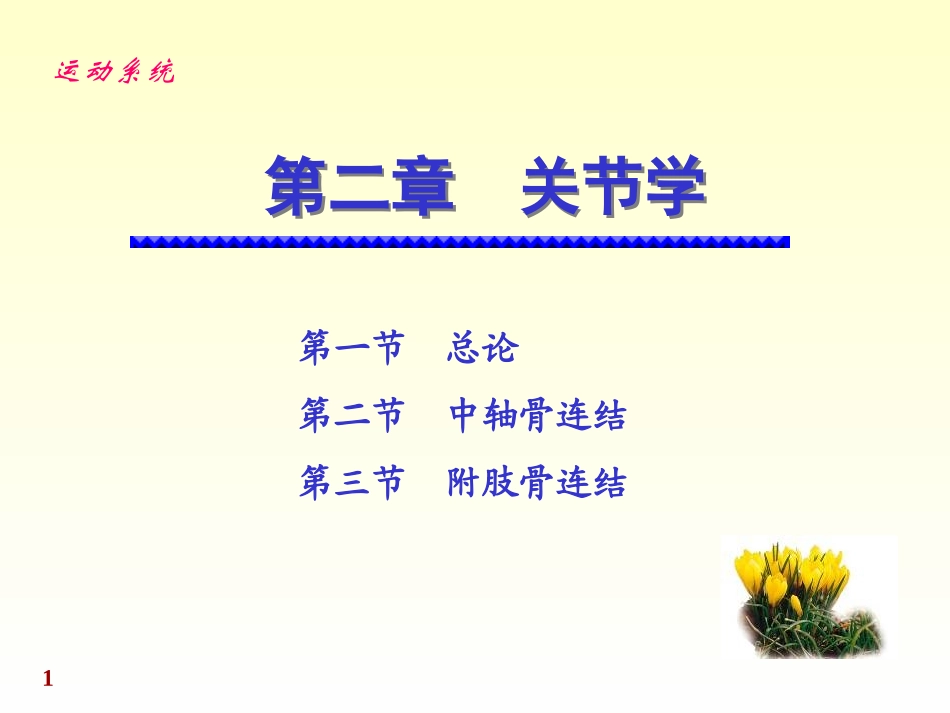 运动系统

第二章　关节学

第一节　总论
第二节　中轴骨连结
第三节　附肢骨连结

1